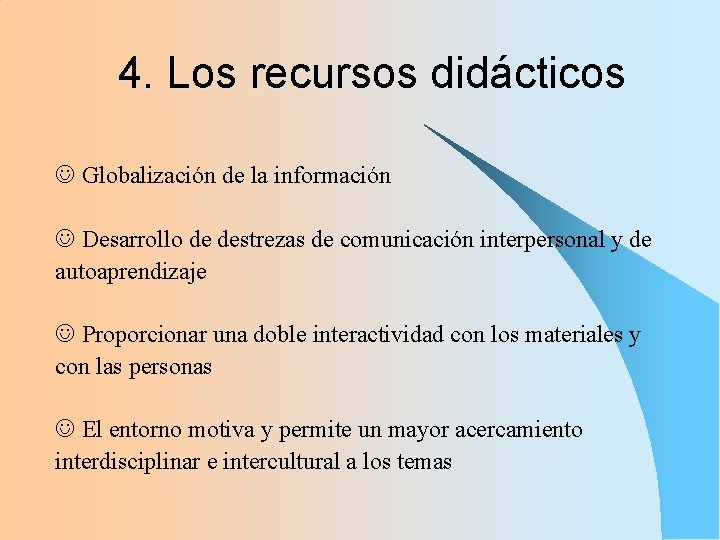 4. Los recursos didácticos

☺ Globalización de la información

☺ Desarrollo de destrezas de comunicación interpersonal y de autoaprendizaje

☺ Proporcionar una doble interactividad con los materiales y con las personas

☺ El entorno motiva y permite un mayor acercamiento interdisciplinar e intercultural a los temas